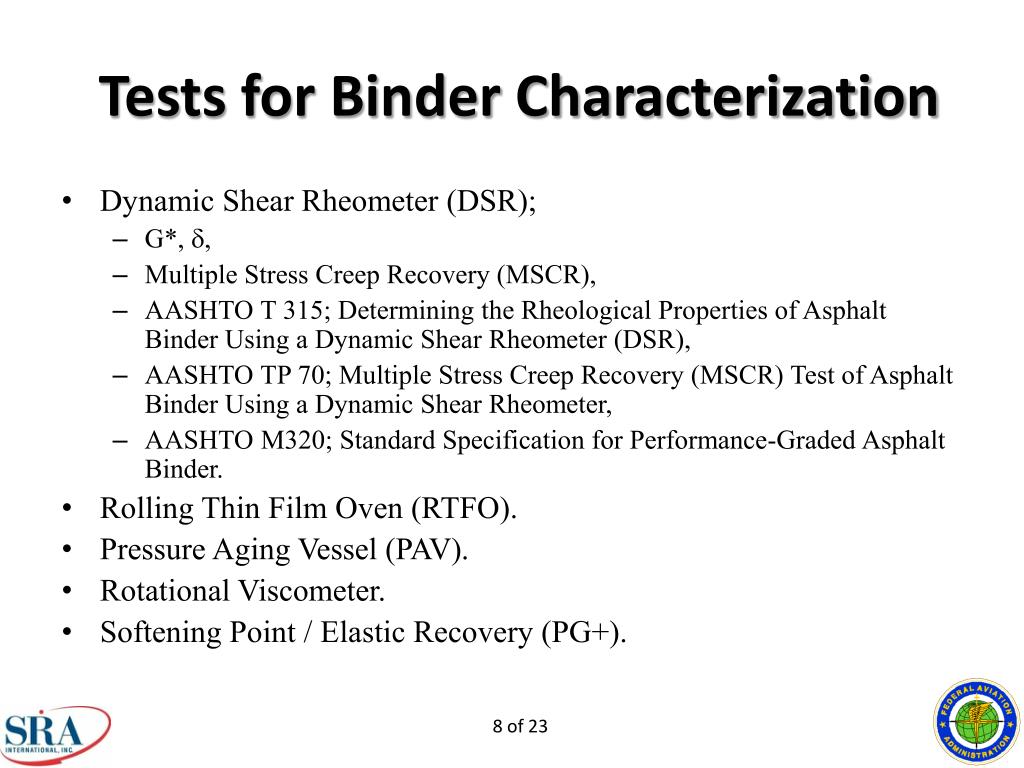 Tests for Binder Characterization

• Dynamic Shear Rheometer (DSR);
  – G*, δ,
  – Multiple Stress Creep Recovery (MSCR),
  – AASHTO T 315; Determining the Rheological Properties of Asphalt Binder Using a Dynamic Shear Rheometer (DSR),
  – AASHTO TP 70; Multiple Stress Creep Recovery (MSCR) Test of Asphalt Binder Using a Dynamic Shear Rheometer,
  – AASHTO M320; Standard Specification for Performance-Graded Asphalt Binder.
• Rolling Thin Film Oven (RTFO).
• Pressure Aging Vessel (PAV).
• Rotational Viscometer.
• Softening Point / Elastic Recovery (PG+).

SRA INTERNATIONAL, INC.

8 of 23

FEDERAL AVIATION ADMINISTRATION